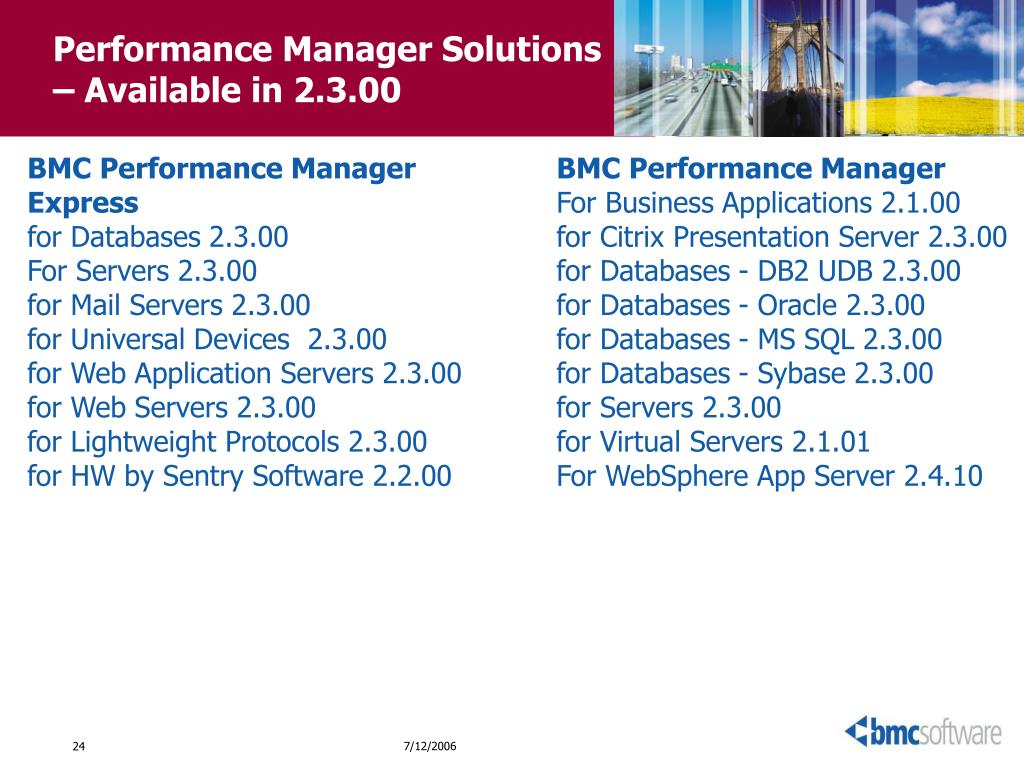 Performance Manager Solutions – Available in 2.3.00

BMC Performance Manager Express
for Databases 2.3.00
For Servers 2.3.00
for Mail Servers 2.3.00
for Universal Devices 2.3.00
for Web Application Servers 2.3.00
for Web Servers 2.3.00
for Lightweight Protocols 2.3.00
for HW by Sentry Software 2.2.00

BMC Performance Manager
For Business Applications 2.1.00
for Citrix Presentation Server 2.3.00
for Databases - DB2 UDB 2.3.00
for Databases - Oracle 2.3.00
for Databases - MS SQL 2.3.00
for Databases - Sybase 2.3.00
for Servers 2.3.00
for Virtual Servers 2.1.01
For WebSphere App Server 2.4.10

24

7/12/2006

bmcsoftware